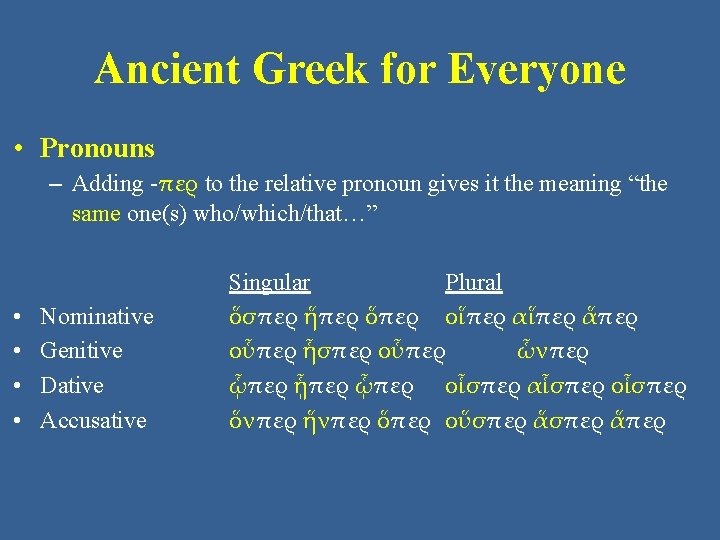 Ancient Greek for Everyone

• Pronouns
– Adding -περ to the relative pronoun gives it the meaning “the same one(s) who/which/that…”

| | Singular | Plural |
|---|---|---|
| • Nominative | ὅσπερ ἥπερ ὅπερ | οἵπερ αἵπερ ἅπερ |
| • Genitive | οὗπερ ἧσπερ οὗπερ | ὧνπερ |
| • Dative | ᾧπερ ᾗπερ ᾧπερ | οἷσπερ αἷσπερ οἷσπερ |
| • Accusative | ὅνπερ ἥνπερ ὅπερ | οὕσπερ ἅσπερ ἅπερ |